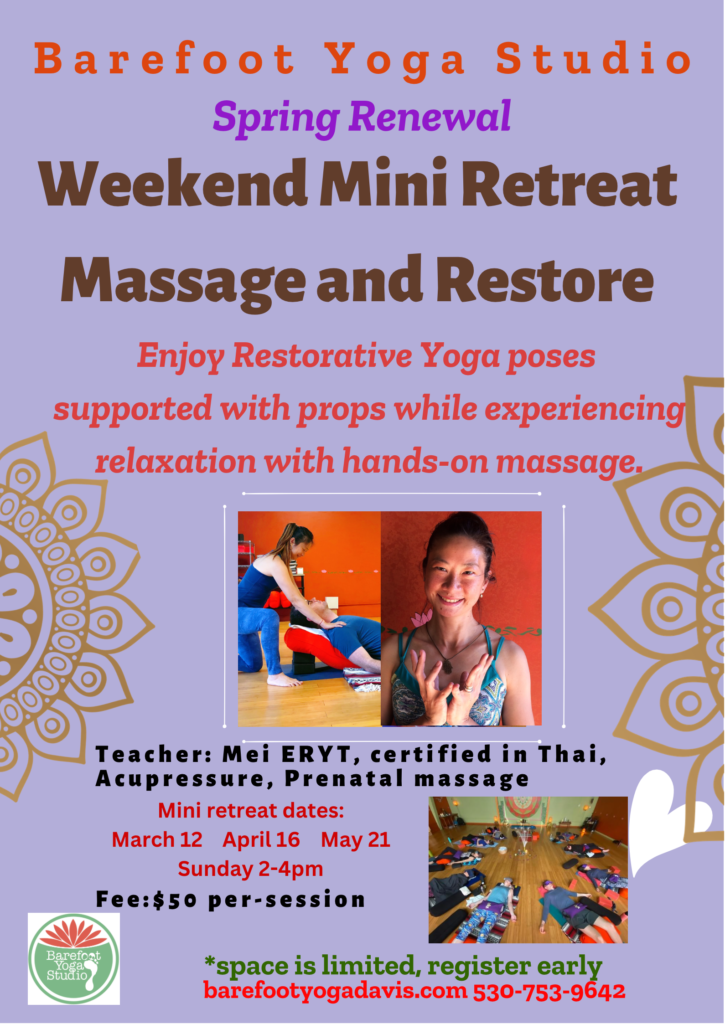 Barefoot Yoga Studio

Spring Renewal

Weekend Mini Retreat

Massage and Restore

Enjoy Restorative Yoga poses supported with props while experiencing relaxation with hands-on massage.

Teacher: Mei ERYT, certified in Thai, Acupressure, Prenatal massage

Mini retreat dates:
March 12 April 16 May 21
Sunday 2-4pm

Fee:$50 per-session

Barefoot Yoga Studio

*space is limited, register early
barefootyogadavis.com 530-753-9642